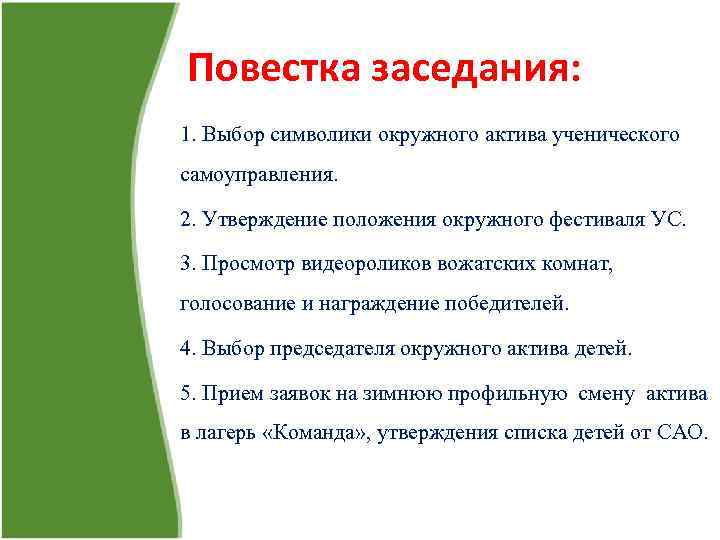 Повестка заседания:

1. Выбор символики окружного актива ученического самоуправления.

2. Утверждение положения окружного фестиваля УС.

3. Просмотр видеороликов вожатских комнат, голосование и награждение победителей.

4. Выбор председателя окружного актива детей.

5. Прием заявок на зимнюю профильную смену актива в лагерь «Команда», утверждения списка детей от САО.